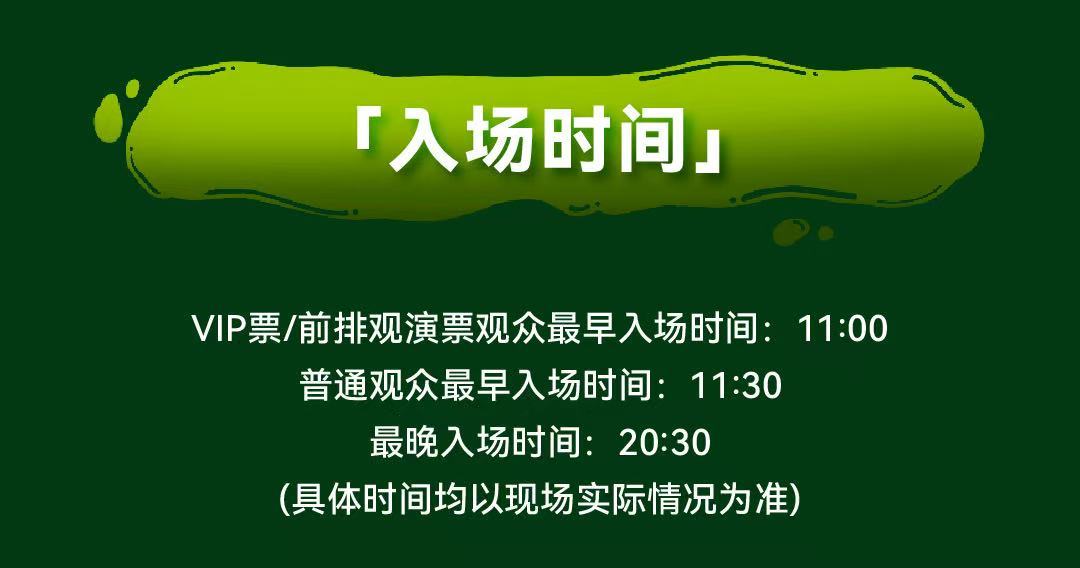 「入场时间」

VIP票/前排观演票观众最早入场时间：11:00
普通观众最早入场时间：11:30
最晚入场时间：20:30
(具体时间均以现场实际情况为准)